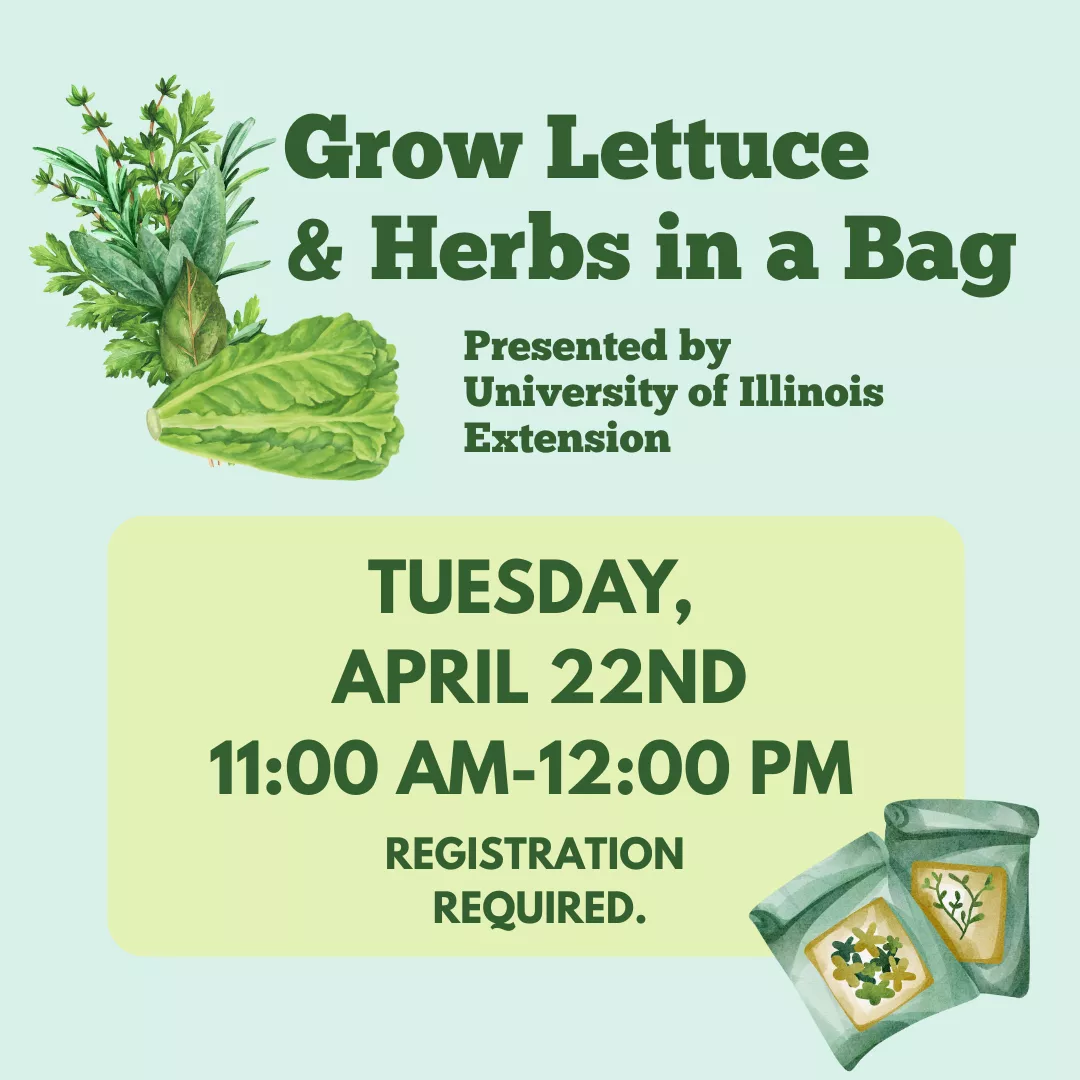 Grow Lettuce & Herbs in a Bag

Presented by University of Illinois Extension

TUESDAY, APRIL 22ND
11:00 AM-12:00 PM

REGISTRATION REQUIRED.